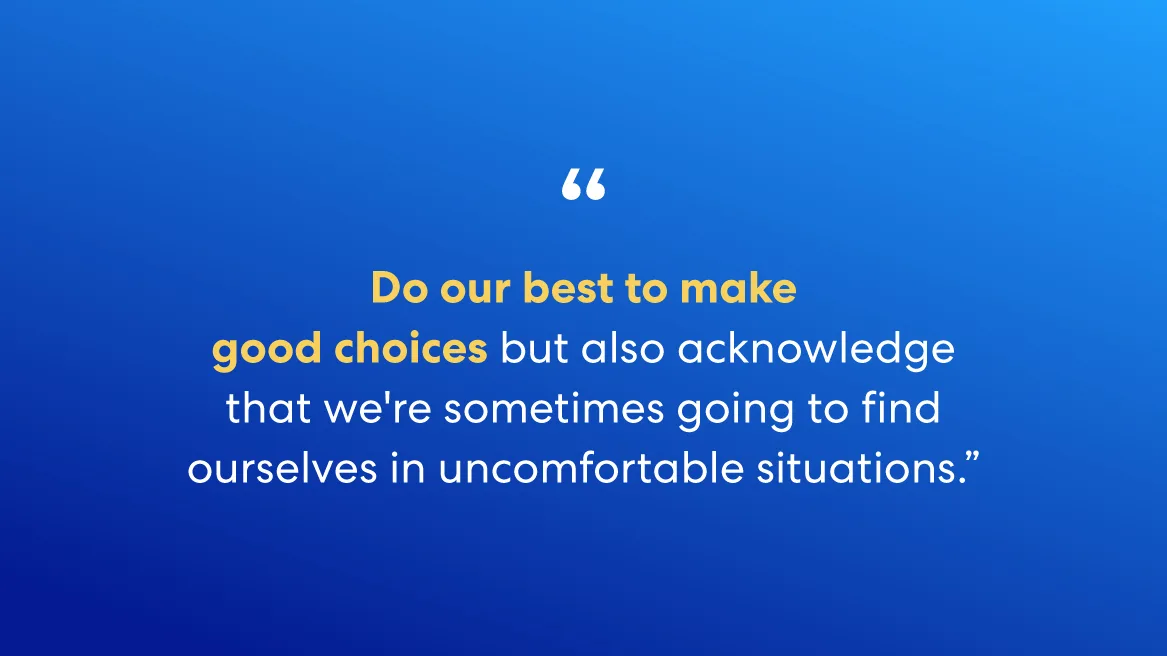 “

Do our best to make good choices but also acknowledge that we're sometimes going to find ourselves in uncomfortable situations.”